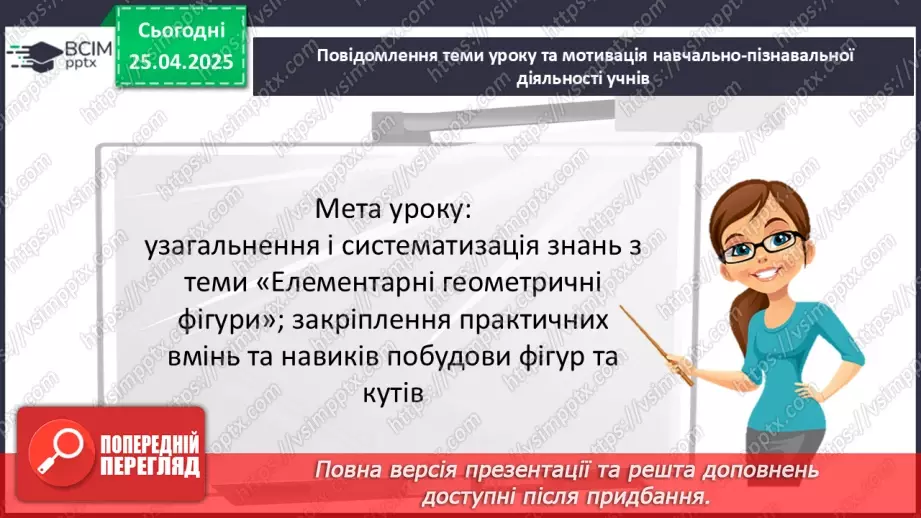 ВСІМ pptx

Сьогодні 25.04.2025

Повідомлення теми уроку та мотивація навчально-пізнавальної діяльності учнів

Мета уроку:
узагальнення і систематизація знань з теми «Елементарні геометричні фігури»; закріплення практичних вмінь та навиків побудови фігур та кутів

ПОПЕРЕДНІЙ ПЕРЕГЛЯД

Повна версія презентації та решта доповнень доступні після придбання.

https://vsimpptx.com